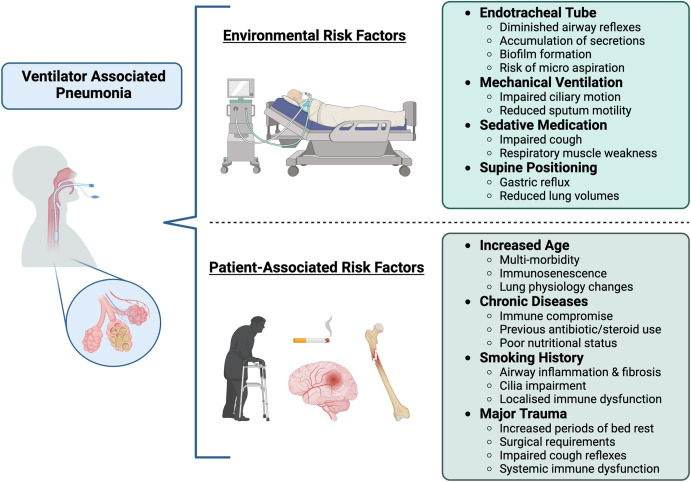 Ventilator Associated Pneumonia

Environmental Risk Factors

- Endotracheal Tube
  - Diminished airway reflexes
  - Accumulation of secretions
  - Biofilm formation
  - Risk of micro aspiration
- Mechanical Ventilation
  - Impaired ciliary motion
  - Reduced sputum motility
- Sedative Medication
  - Impaired cough
  - Respiratory muscle weakness
- Supine Positioning
  - Gastric reflux
  - Reduced lung volumes

Patient-Associated Risk Factors

- Increased Age
  - Multi-morbidity
  - Immunosenescence
  - Lung physiology changes
- Chronic Diseases
  - Immune compromise
  - Previous antibiotic/steroid use
  - Poor nutritional status
- Smoking History
  - Airway inflammation & fibrosis
  - Cilia impairment
  - Localised immune dysfunction
- Major Trauma
  - Increased periods of bed rest
  - Surgical requirements
  - Impaired cough reflexes
  - Systemic immune dysfunction